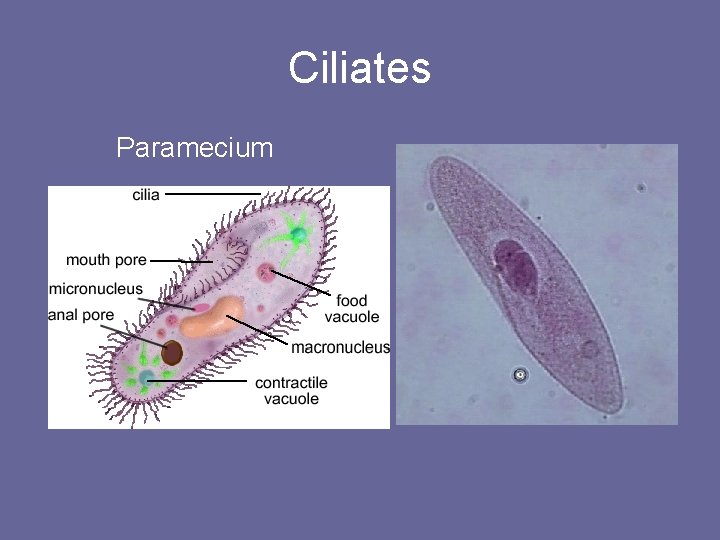 Ciliates

Paramecium

cilia

mouth pore

micronucleus

anal pore

food vacuole

macronucleus

contractile vacuole